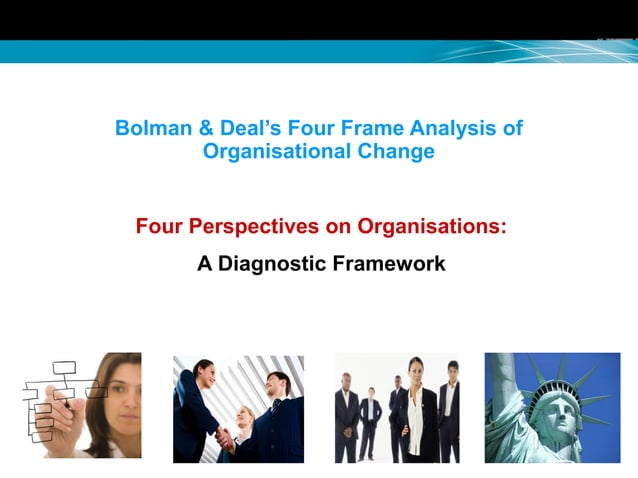 Bolman & Deal's Four Frame Analysis of Organisational Change

Four Perspectives on Organisations:

A Diagnostic Framework